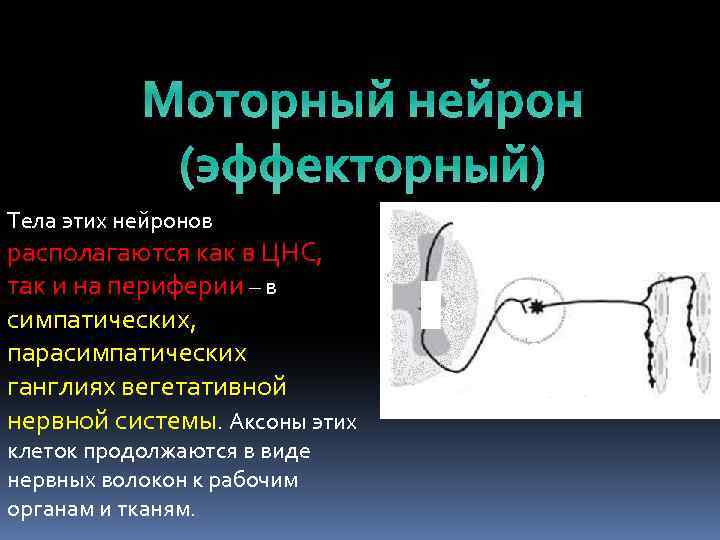 Моторный нейрон (эффекторный)

Тела этих нейронов располагаются как в ЦНС, так и на периферии – в симпатических, парасимпатических ганглиях вегетативной нервной системы. Аксоны этих клеток продолжаются в виде нервных волокон к рабочим органам и тканям.